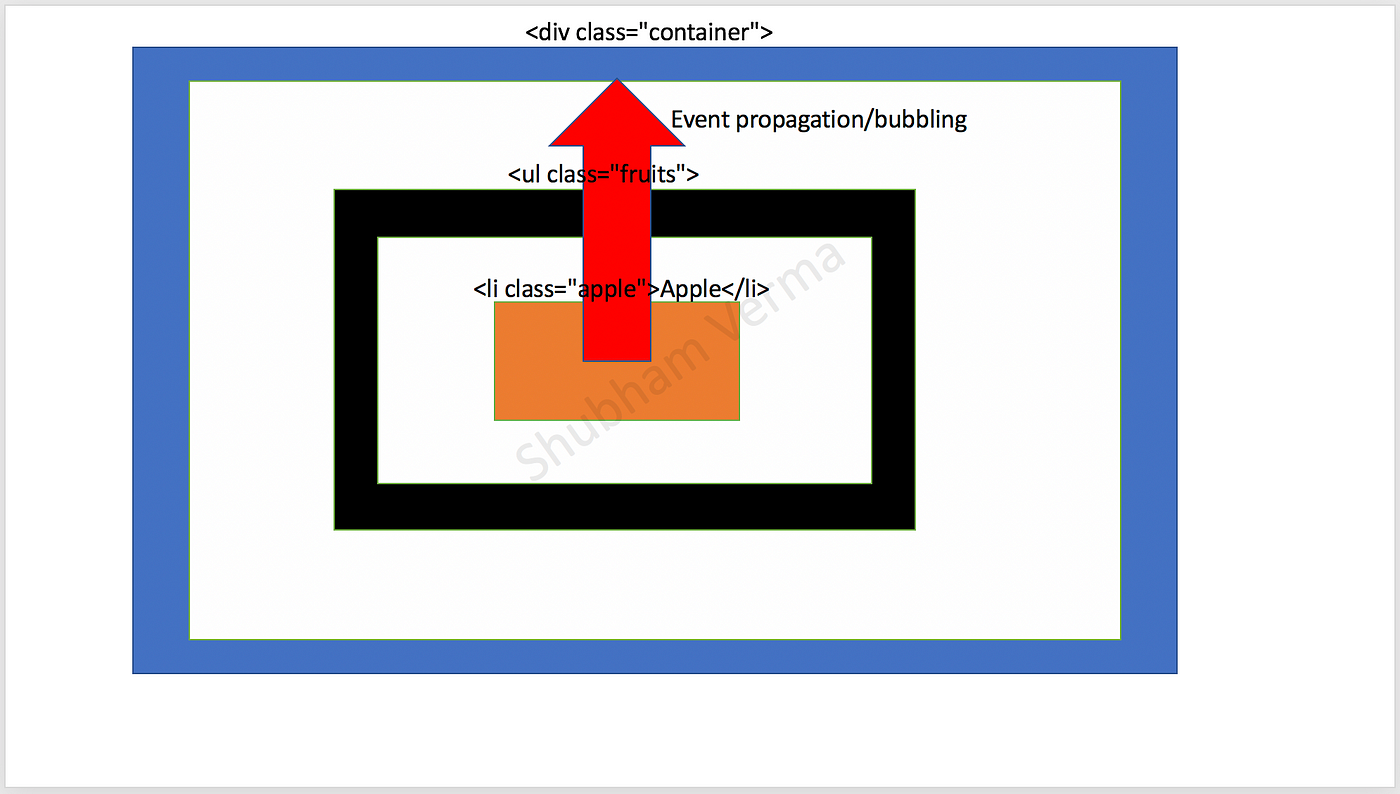 <div class="container">

Event propagation/bubbling

<ul class="fruits">

<li class="apple">Apple</li>

Shubham Verma